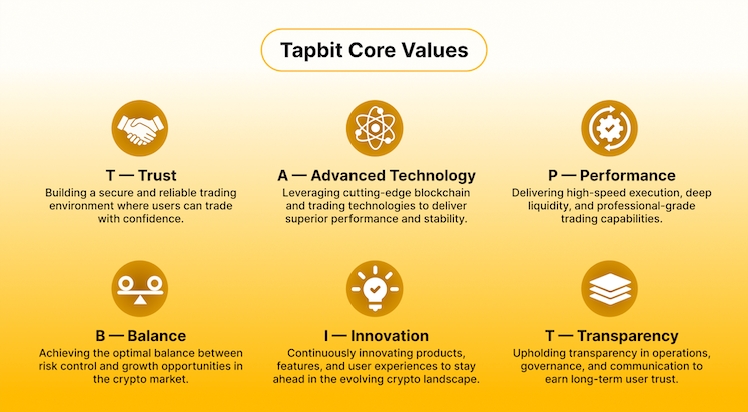 Tapbit Core Values

T — Trust
Building a secure and reliable trading environment where users can trade with confidence.

A — Advanced Technology
Leveraging cutting-edge blockchain and trading technologies to deliver superior performance and stability.

P — Performance
Delivering high-speed execution, deep liquidity, and professional-grade trading capabilities.

B — Balance
Achieving the optimal balance between risk control and growth opportunities in the crypto market.

I — Innovation
Continuously innovating products, features, and user experiences to stay ahead in the evolving crypto landscape.

T — Transparency
Upholding transparency in operations, governance, and communication to earn long-term user trust.